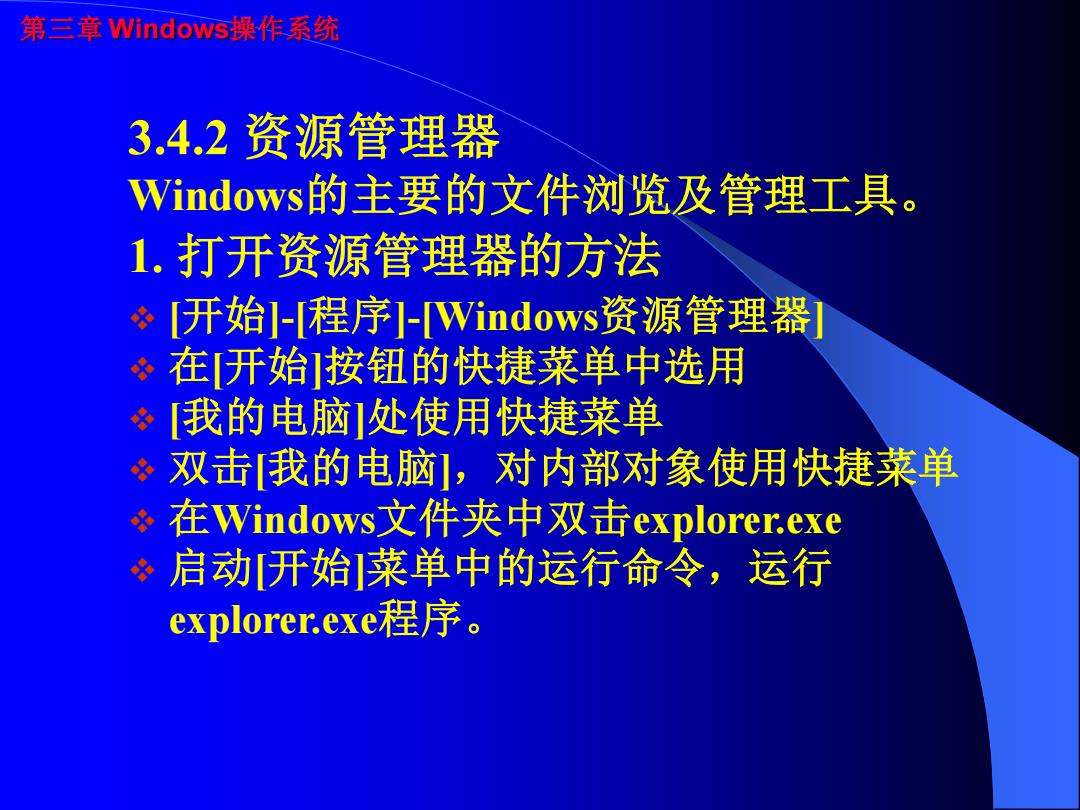 第三章 Windows操作系统

3.4.2 资源管理器
Windows的主要的文件浏览及管理工具。
1. 打开资源管理器的方法

❖ [开始]-[程序]-[Windows资源管理器]
❖ 在[开始]按钮的快捷菜单中选用
❖ [我的电脑]处使用快捷菜单
❖ 双击[我的电脑]，对内部对象使用快捷菜单
❖ 在Windows文件夹中双击explorer.exe
❖ 启动[开始]菜单中的运行命令，运行explorer.exe程序。